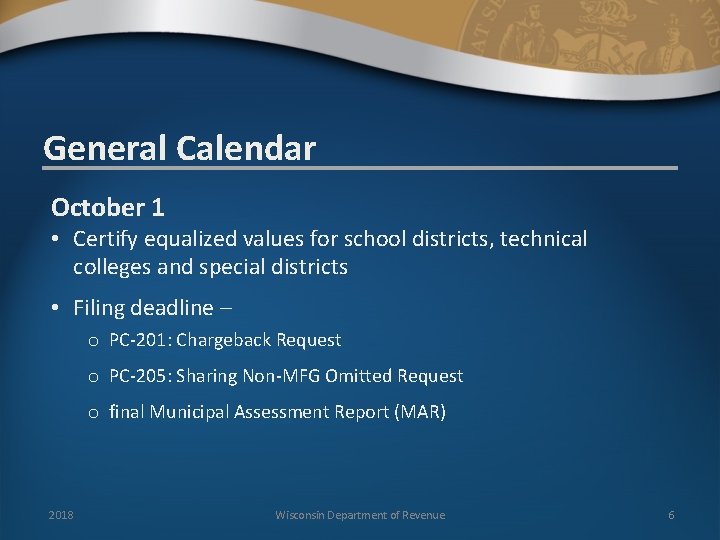 General Calendar

October 1

• Certify equalized values for school districts, technical colleges and special districts

• Filing deadline –

o PC-201: Chargeback Request

o PC-205: Sharing Non-MFG Omitted Request

o final Municipal Assessment Report (MAR)

2018 Wisconsin Department of Revenue 6